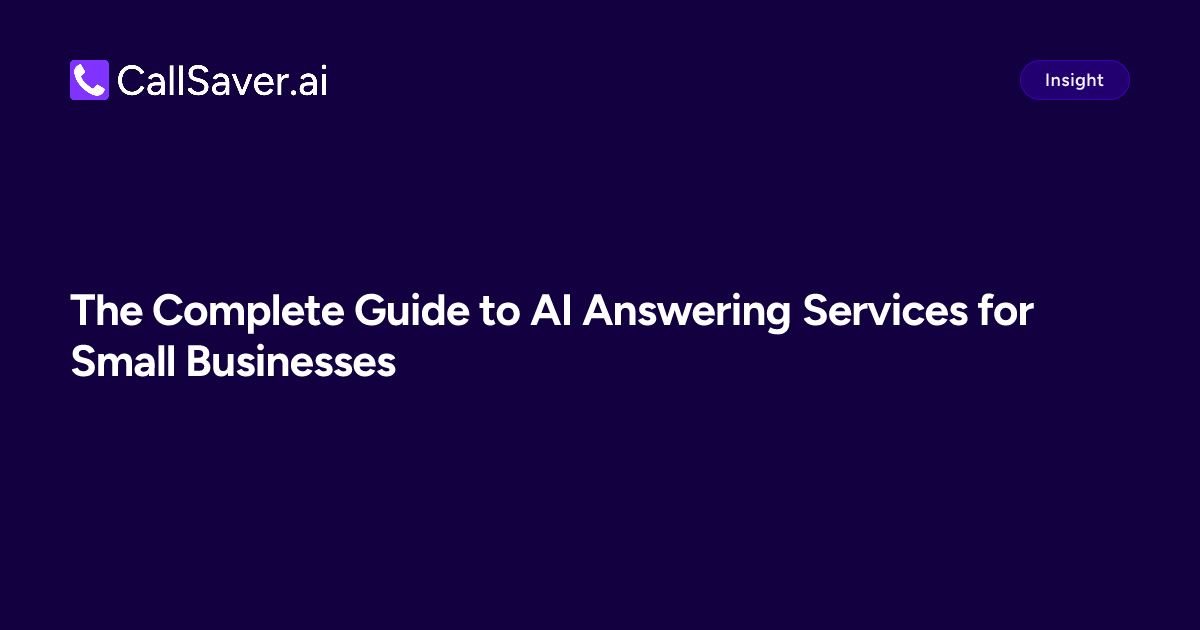 CallSaver.ai

Insight

The Complete Guide to AI Answering Services for Small Businesses